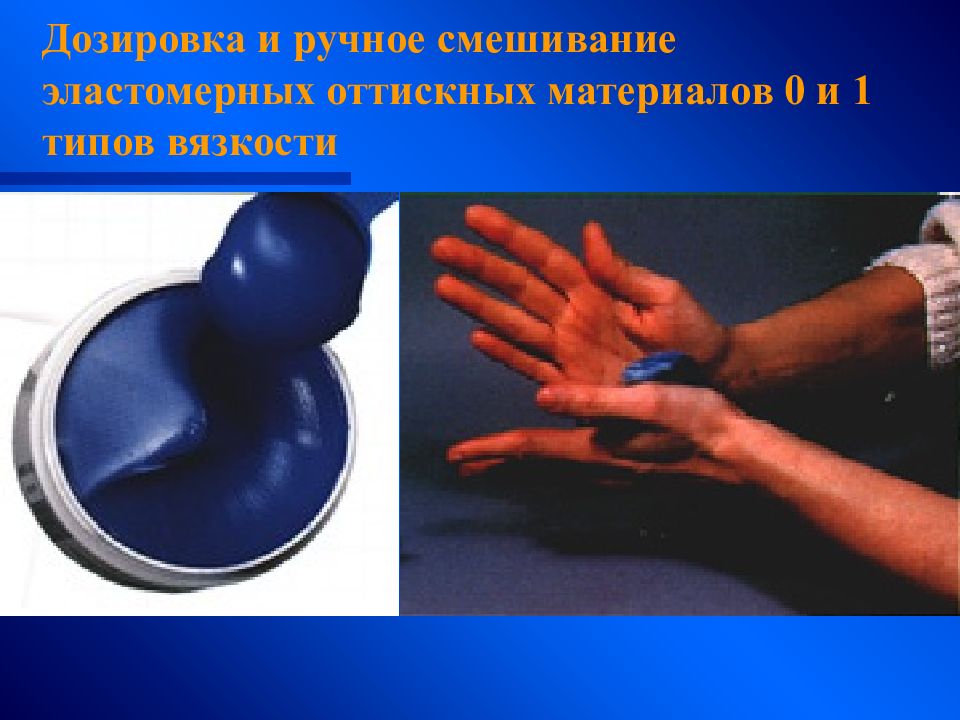 Дозировка и ручное смешивание эластомерных оттискных материалов 0 и 1 типов вязкости